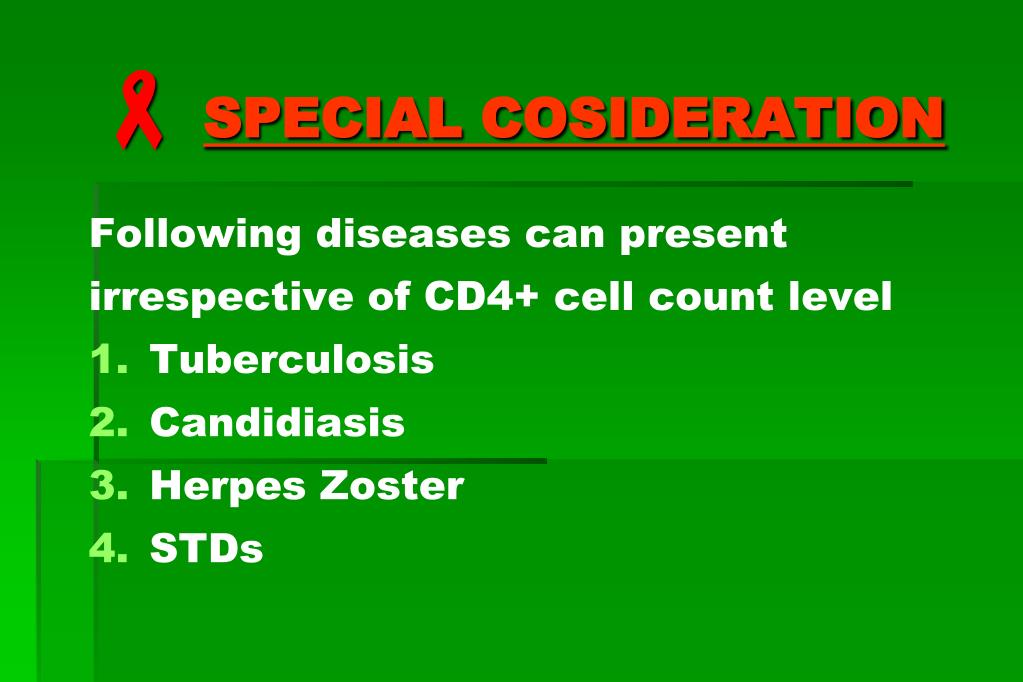 SPECIAL COSIDERATION

Following diseases can present irrespective of CD4+ cell count level

1. Tuberculosis
2. Candidiasis
3. Herpes Zoster
4. STDs